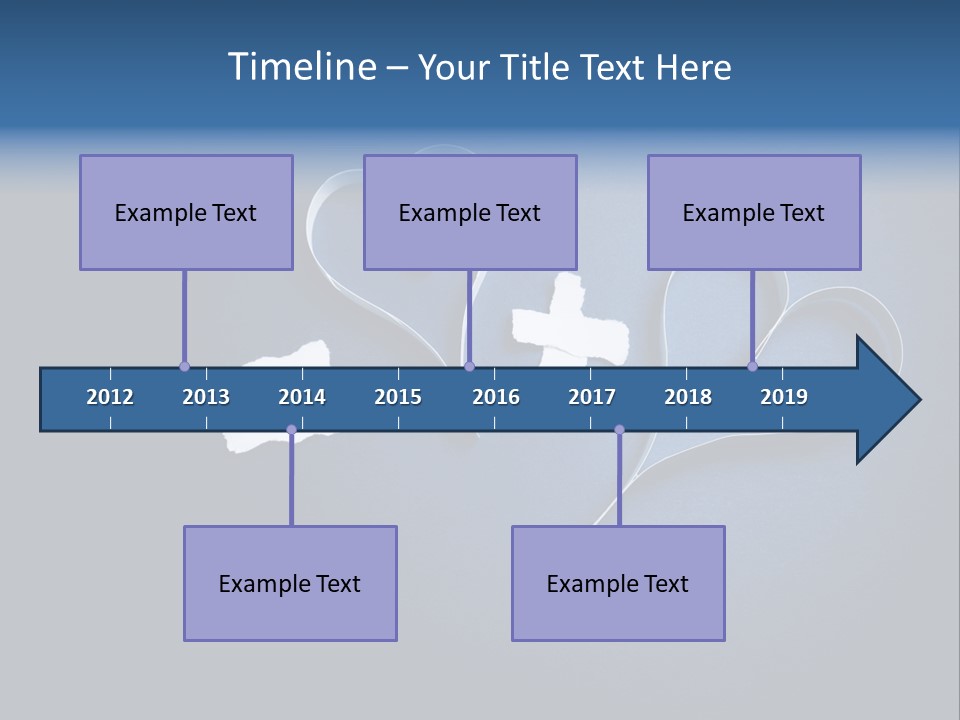 Timeline – Your Title Text Here

Example Text

Example Text

Example Text

2012 2013 2014 2015 2016 2017 2018 2019

Example Text

Example Text